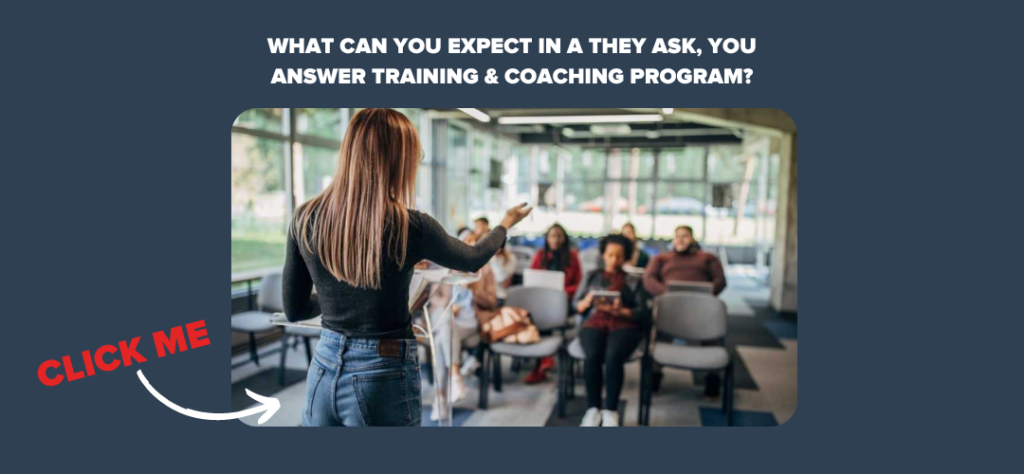 WHAT CAN YOU EXPECT IN A THEY ASK, YOU ANSWER TRAINING & COACHING PROGRAM?

CLICK ME